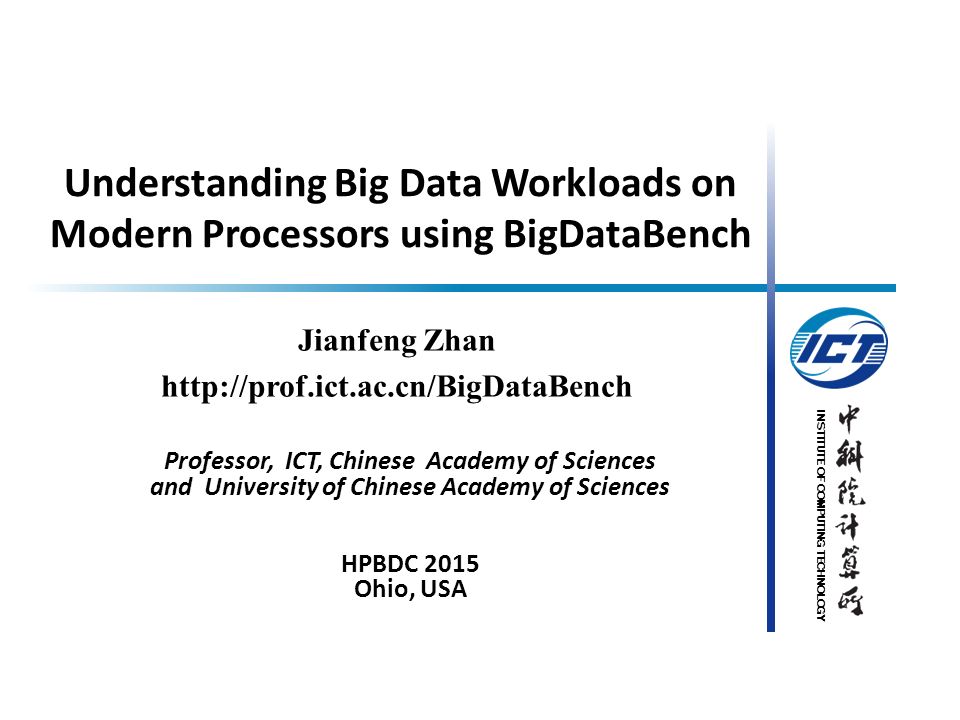 Understanding Big Data Workloads on Modern Processors using BigDataBench

Jianfeng Zhan
http://prof.ict.ac.cn/BigDataBench

Professor, ICT, Chinese Academy of Sciences
and University of Chinese Academy of Sciences

HPBDC 2015
Ohio, USA

ICT

INSTITUTE OF COMPUTING TECHNOLOGY

中科院计算所